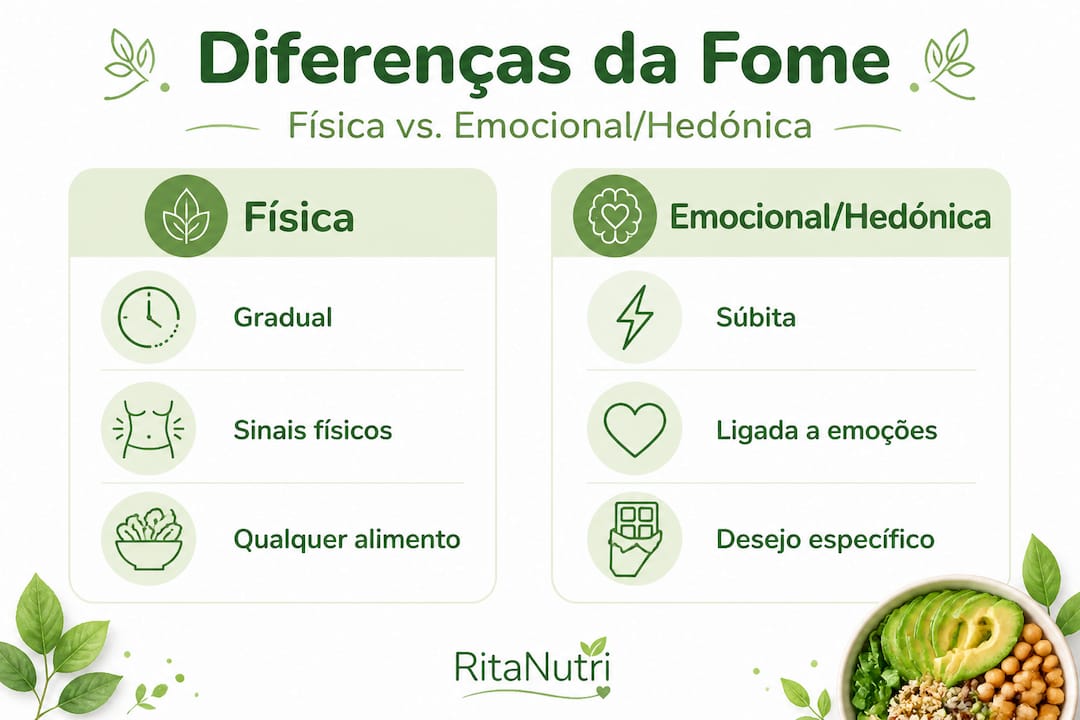 Diferenças da Fome

Física vs. Emocional/Hedónica

Física

Gradual

Sinais físicos

Qualquer alimento

Emocional/Hedónica

Súbita

Ligada a emoções

Desejo específico

RitaNutri